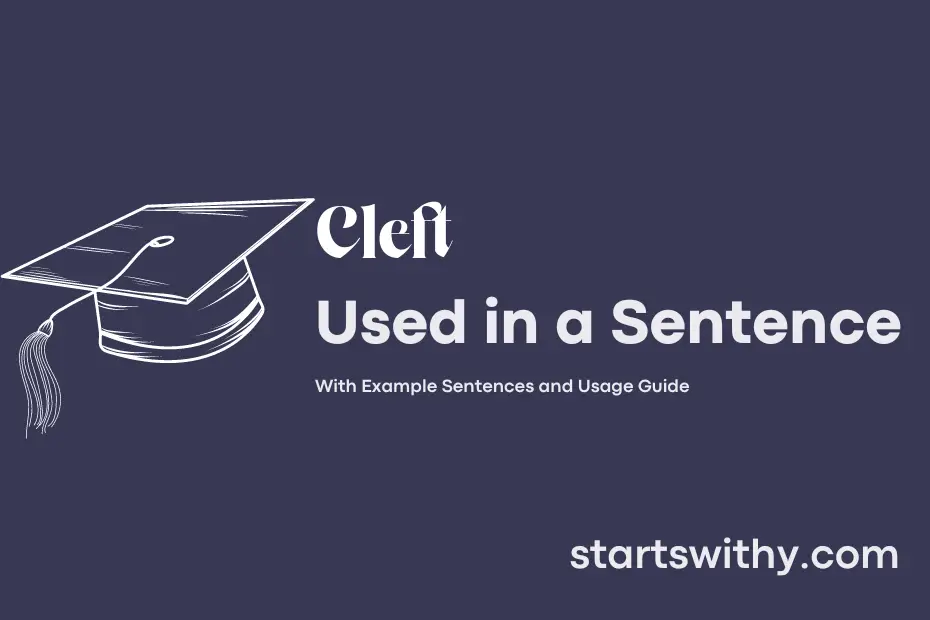 Cleft

Used in a Sentence

With Example Sentences and Usage Guide

startswithy.com